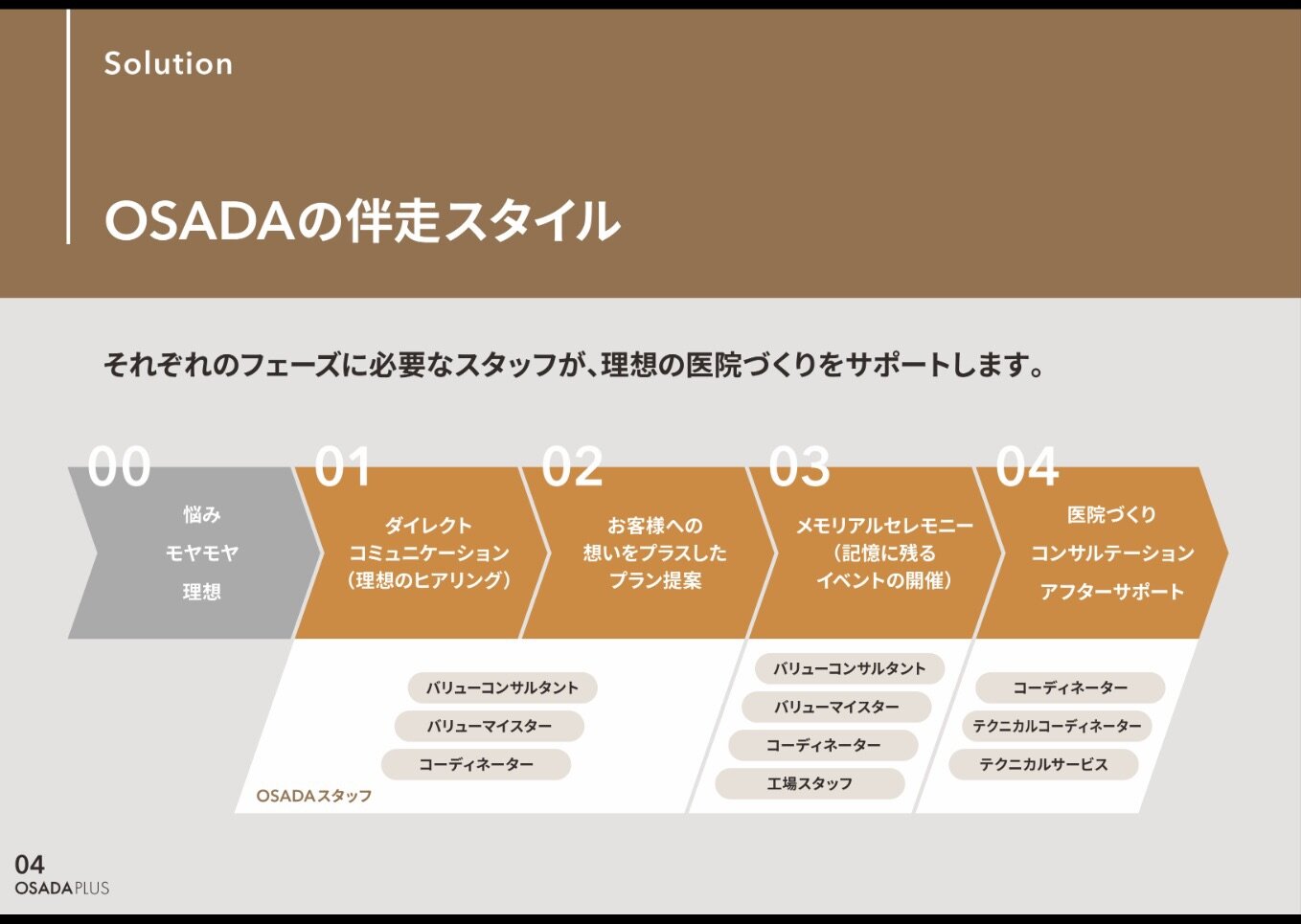 Solution

OSADAの伴走スタイル

それぞれのフェーズに必要なスタッフが、理想の医院づくりをサポートします。

00
悩み
モヤモヤ
理想

01
ダイレクト
コミュニケーション
(理想のヒアリング)

02
お客様への
想いをプラスした
プラン提案

03
メモリアルセレモニー
(記憶に残る
イベントの開催)

04
医院づくり
コンサルテーション
アフターサポート

バリューコンサルタント
バリューマイスター
コーディネーター

OSADAスタッフ

バリューコンサルタント
バリューマイスター
コーディネーター
工場スタッフ

コーディネーター
テクニカルコーディネーター
テクニカルサービス

04
OSADA PLUS